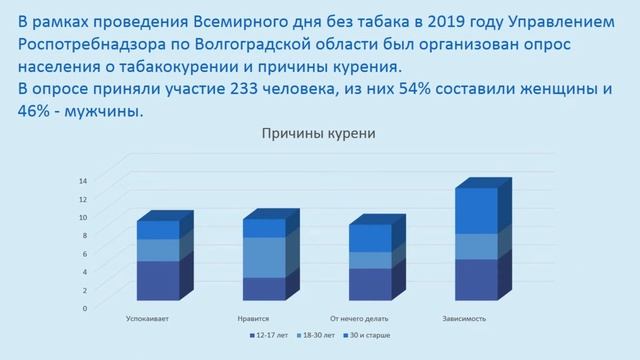 В рамках проведения Всемирного дня без табака в 2019 году Управлением Роспотребнадзора по Волгоградской области был организован опрос населения о табакокурении и причины курения.
В опросе приняли участие 233 человека, из них 54% составили женщины и 46% - мужчины.

Причины курени

14
12
10
8
6
4
2
0

Успокаивает
Нравится
От нечего делать
Зависимость

12-17 лет
18-30 лет
30 и старше